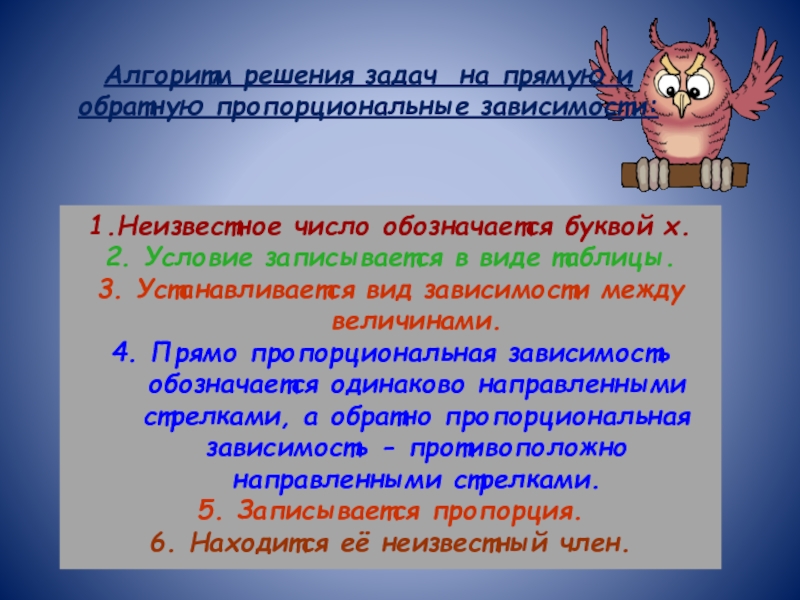 Алгоритм решения задач на прямую и обратную пропорциональные зависимости:

1.Неизвестное число обозначается буквой х.
2. Условие записывается в виде таблицы.
3. Устанавливается вид зависимости между величинами.
4. Прямо пропорциональная зависимость обозначается одинаково направленными стрелками, а обратно пропорциональная зависимость – противоположно направленными стрелками.
5. Записывается пропорция.
6. Находится её неизвестный член.